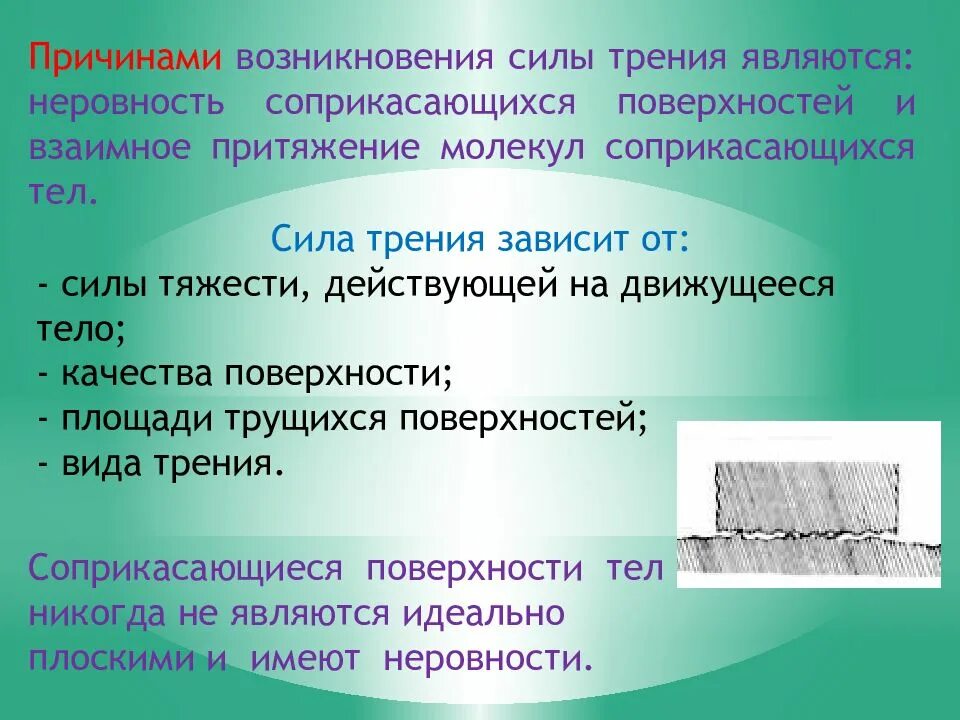 Причинами возникновения силы трения являются: неровность соприкасающихся поверхностей и взаимное притяжение молекул соприкасающихся тел.

Сила трения зависит от:
- силы тяжести, действующей на движущееся тело;
- качества поверхности;
- площади трущихся поверхностей;
- вида трения.

Соприкасающиеся поверхности тел никогда не являются идеально плоскими и имеют неровности.